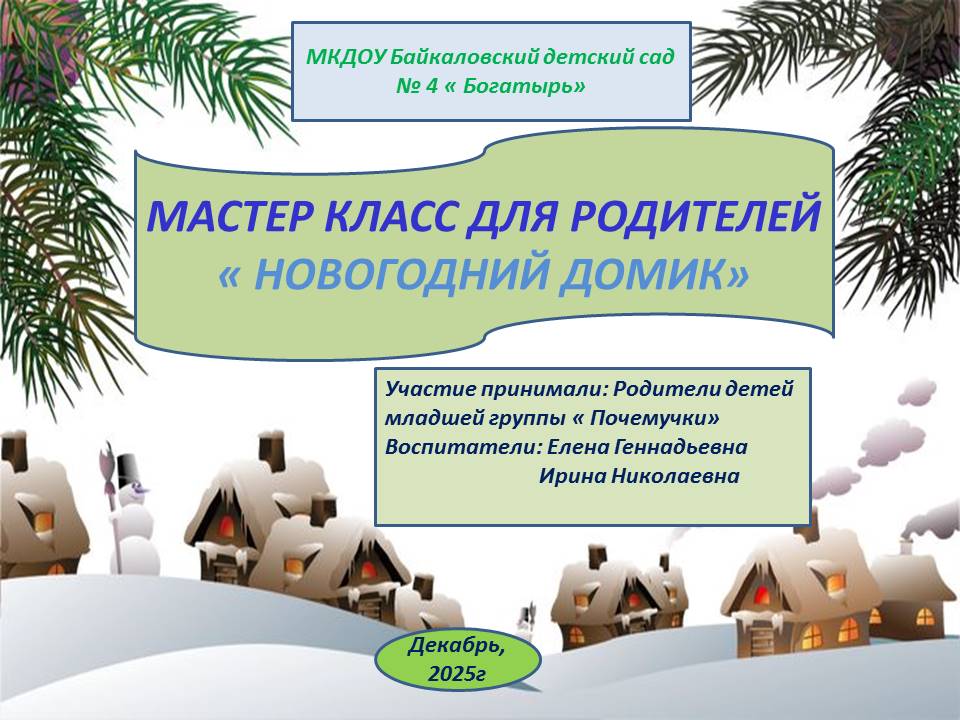 МКДОУ Байкаловский детский сад № 4 « Богатырь»

МАСТЕР КЛАСС ДЛЯ РОДИТЕЛЕЙ « НОВОГОДНИЙ ДОМИК»

Участие принимали: Родители детей младшей группы « Почемучки»
Воспитатели: Елена Геннадьевна
Ирина Николаевна

Декабрь, 2025г